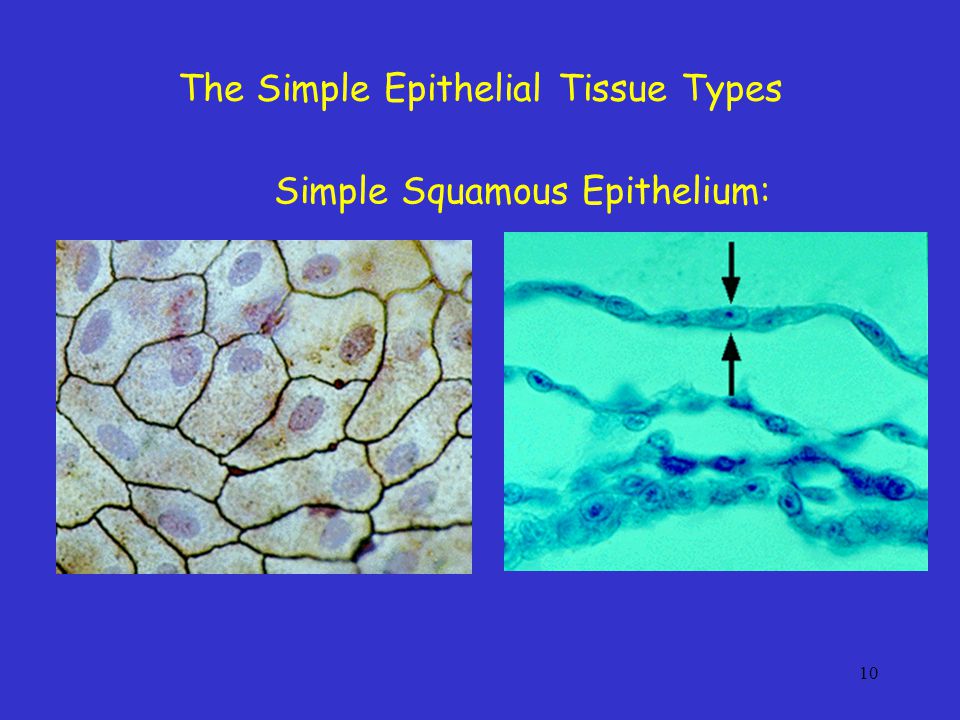 The Simple Epithelial Tissue Types

Simple Squamous Epithelium:

10